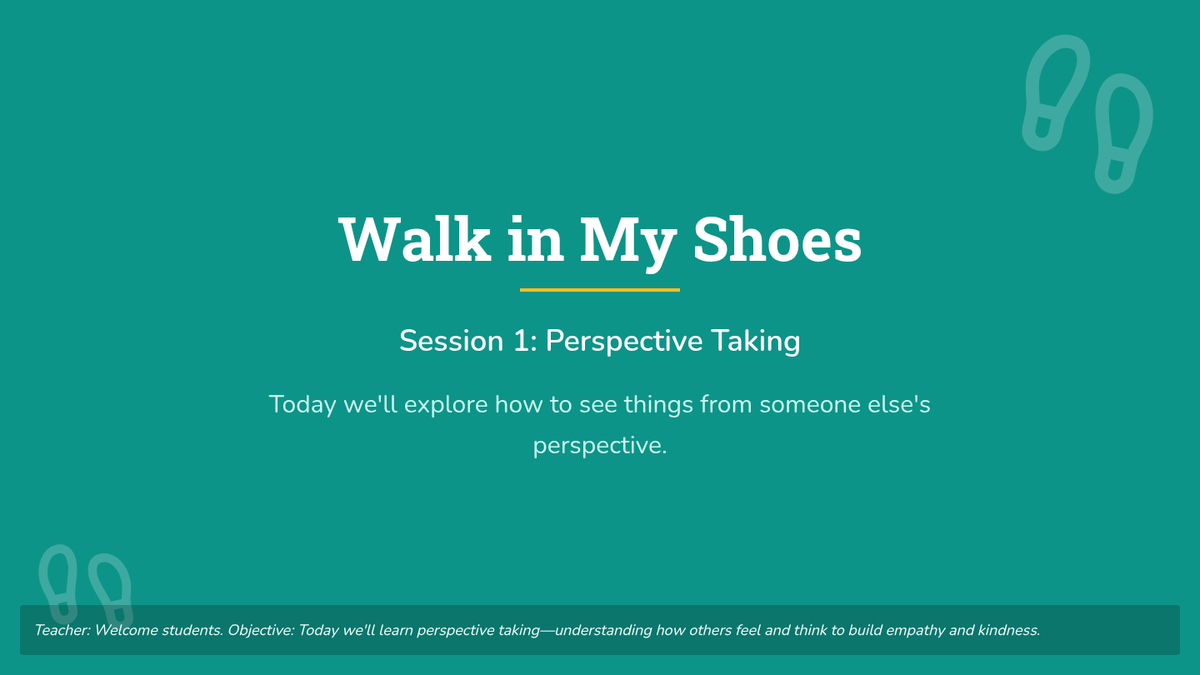 Walk in My Shoes

Session 1: Perspective Taking

Today we'll explore how to see things from someone else's perspective.

Teacher: Welcome students. Objective: Today we'll learn perspective taking—understanding how others feel and think to build empathy and kindness.